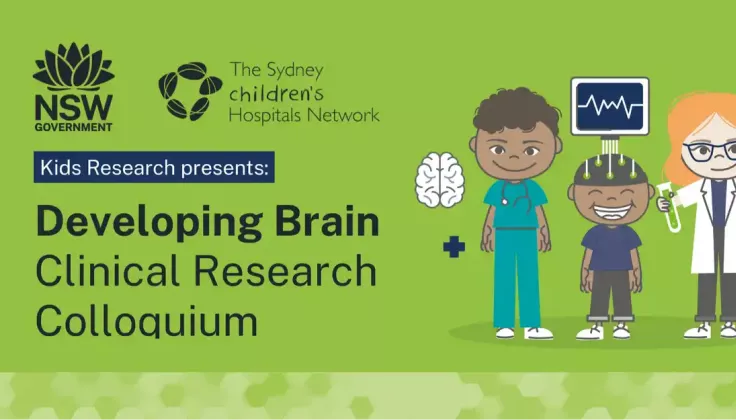 NSW
GOVERNMENT

The Sydney
children's
Hospitals Network

Kids Research presents:

Developing Brain
Clinical Research
Colloquium